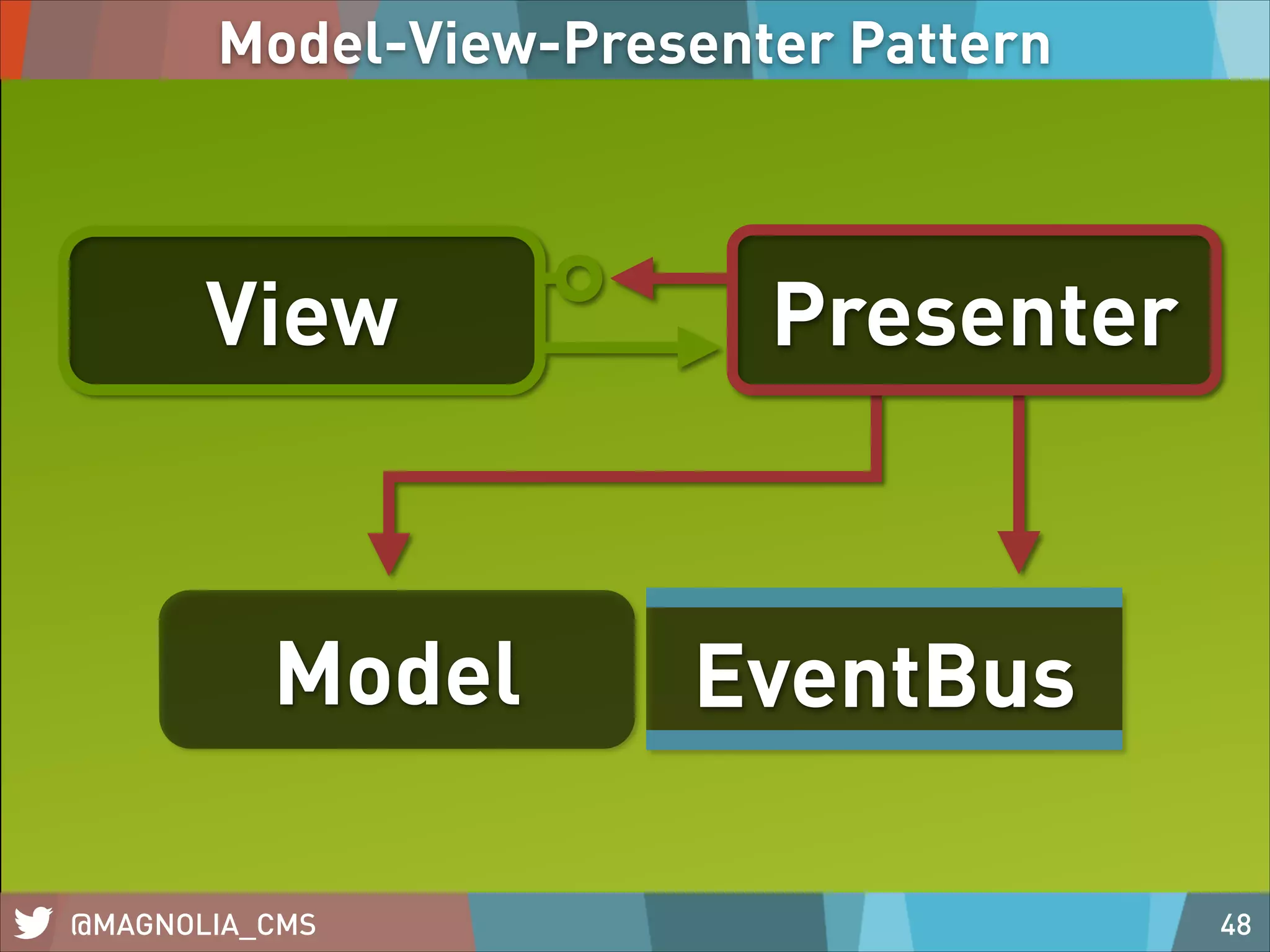 Model-View-Presenter Pattern

View

Presenter

Model

EventBus

@MAGNOLIA_CMS

48